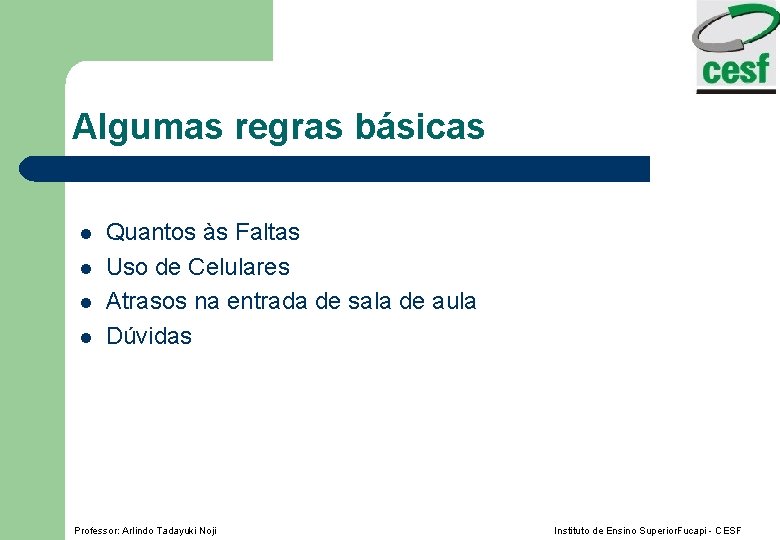 cesf

Algumas regras básicas

- Quantos às Faltas
- Uso de Celulares
- Atrasos na entrada de sala de aula
- Dúvidas

Professor: Arlindo Tadayuki Noji

Instituto de Ensino SuperiorFucapi - CESF